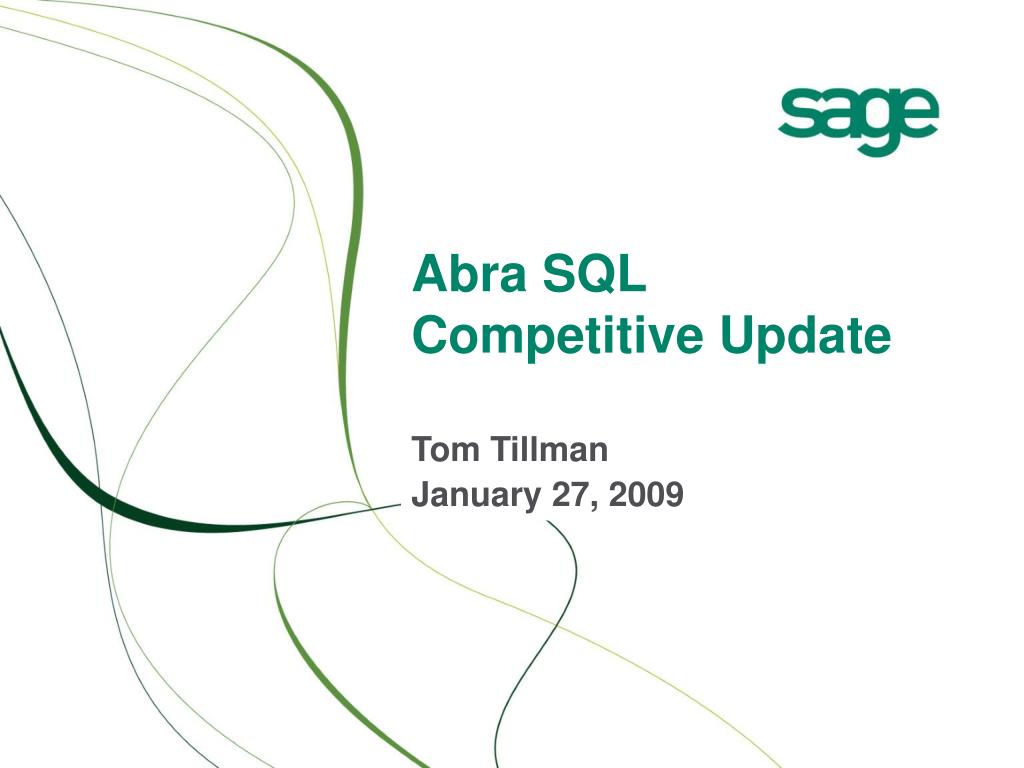 sage

Abra SQL
Competitive Update

Tom Tillman
January 27, 2009